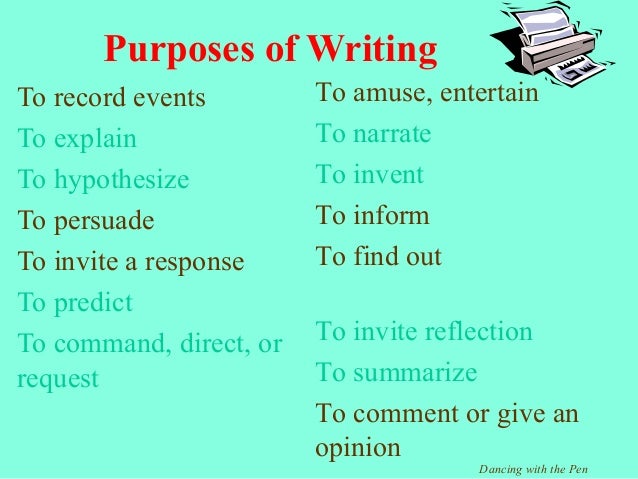 Purposes of Writing

To record events

To explain

To hypothesize

To persuade

To invite a response

To predict

To command, direct, or request

To amuse, entertain

To narrate

To invent

To inform

To find out

To invite reflection

To summarize

To comment or give an opinion

Dancing with the Pen